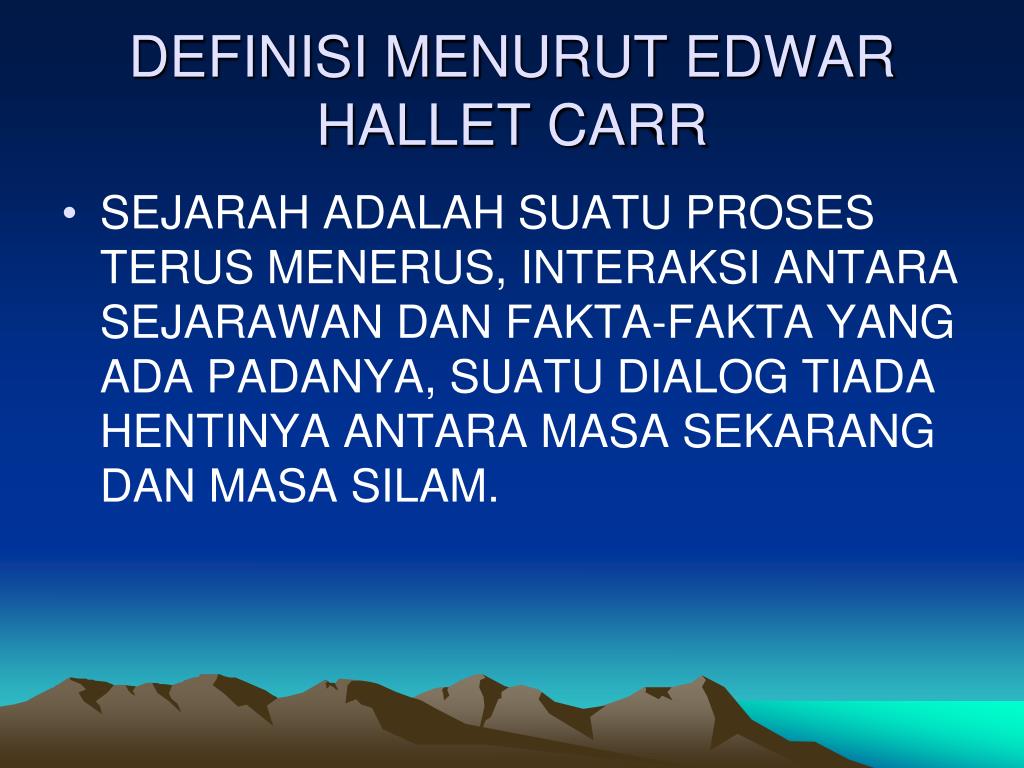 DEFINISI MENURUT EDWAR HALLET CARR

• SEJARAH ADALAH SUATU PROSES TERUS MENERUS, INTERAKSI ANTARA SEJARAWAN DAN FAKTA-FAKTA YANG ADA PADANYA, SUATU DIALOG TIADA HENTINYA ANTARA MASA SEKARANG DAN MASA SILAM.